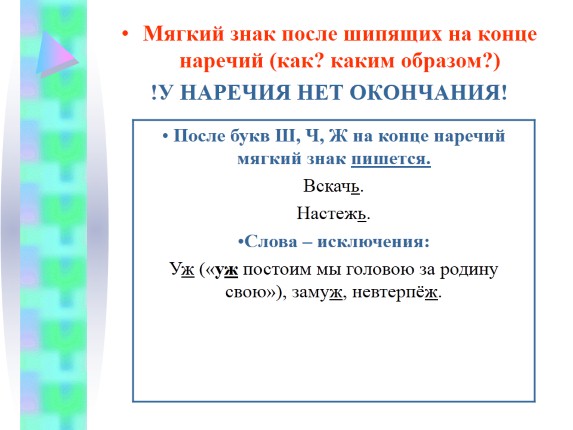 • Мягкий знак после шипящих на конце наречий (как? каким образом?)

!У НАРЕЧИЯ НЕТ ОКОНЧАНИЯ!

• После букв Ш, Ч, Ж на конце наречий мягкий знак пишется.

Вскачь.

Настежь.

•Слова – исключения:

Уж («уж постоим мы головою за родину свою»), замуж, невтерпёж.